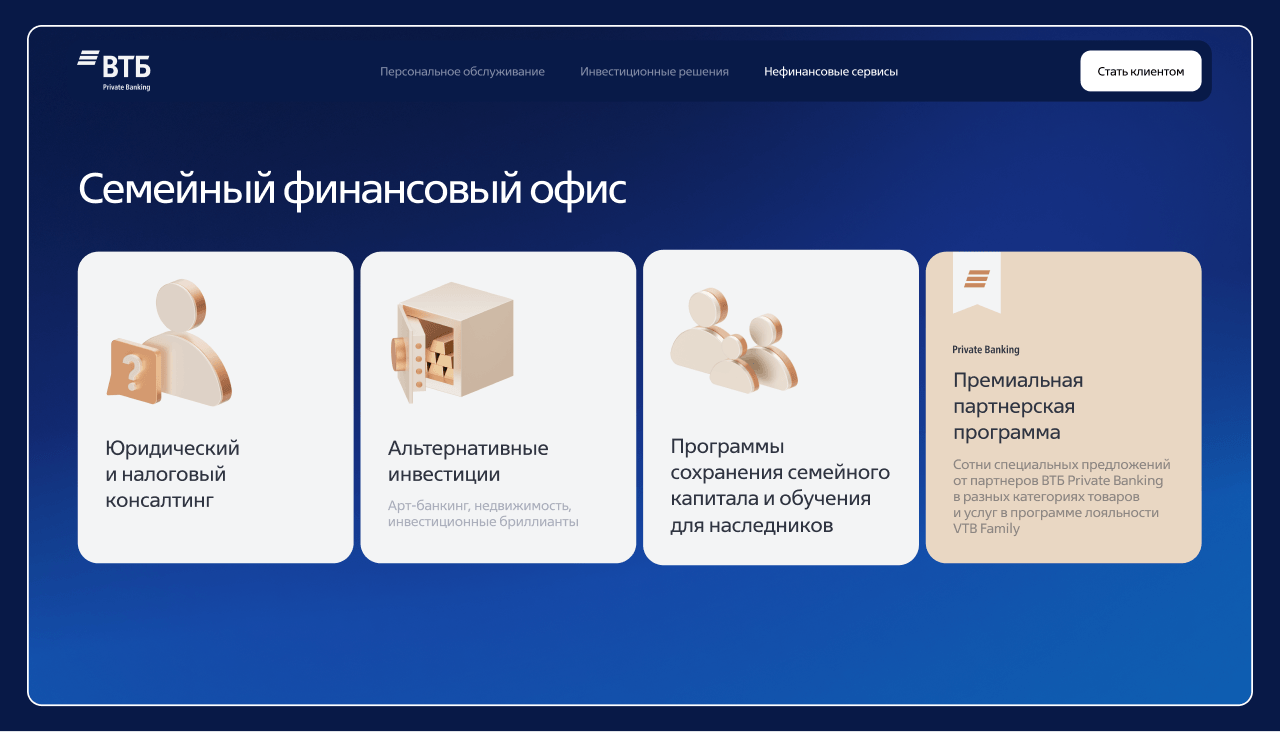 ВТБ
Private Banking

Персональное обслуживание Инвестиционные решения Нефинансовые сервисы

Стать клиентом

Семейный финансовый офис

Юридический и налоговый консалтинг

Альтернативные инвестиции

Арт-банкинг, недвижимость, инвестиционные бриллианты

Программы сохранения семейного капитала и обучения для наследников

Private Banking

Премиальная партнерская программа

Сотни специальных предложений от партнеров ВТБ Private Banking в разных категориях товаров и услуг в программе лояльности VTB Family